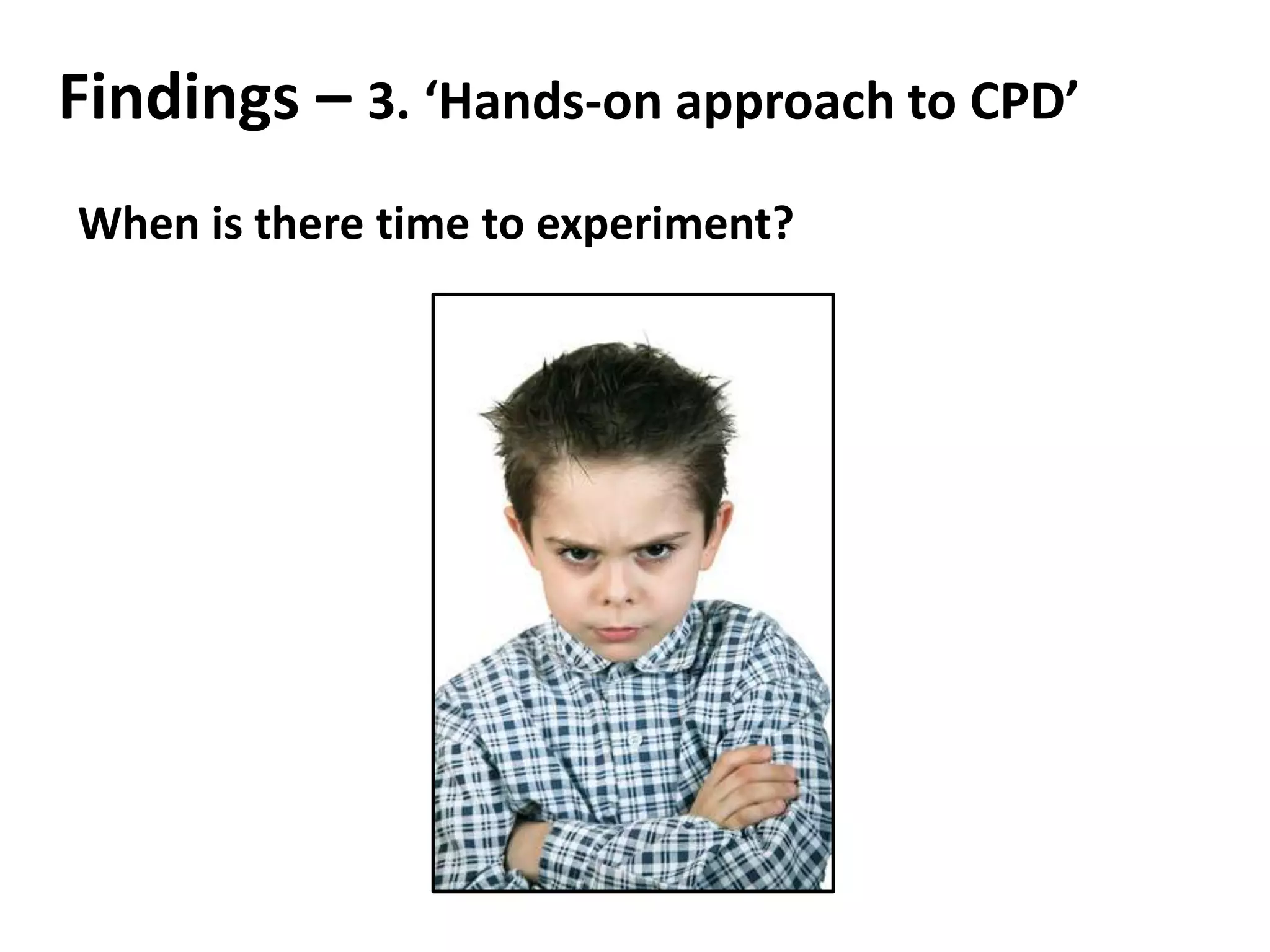 Findings – 3. ‘Hands-on approach to CPD’

When is there time to experiment?